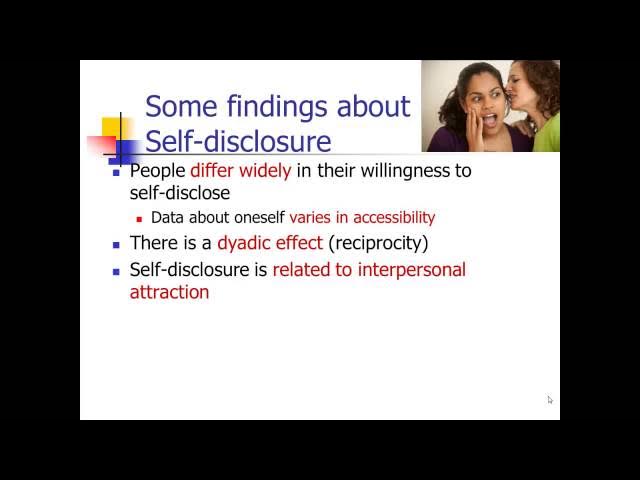 Some findings about Self-disclosure

People differ widely in their willingness to self-disclose

Data about oneself varies in accessibility

There is a dyadic effect (reciprocity)

Self-disclosure is related to interpersonal attraction